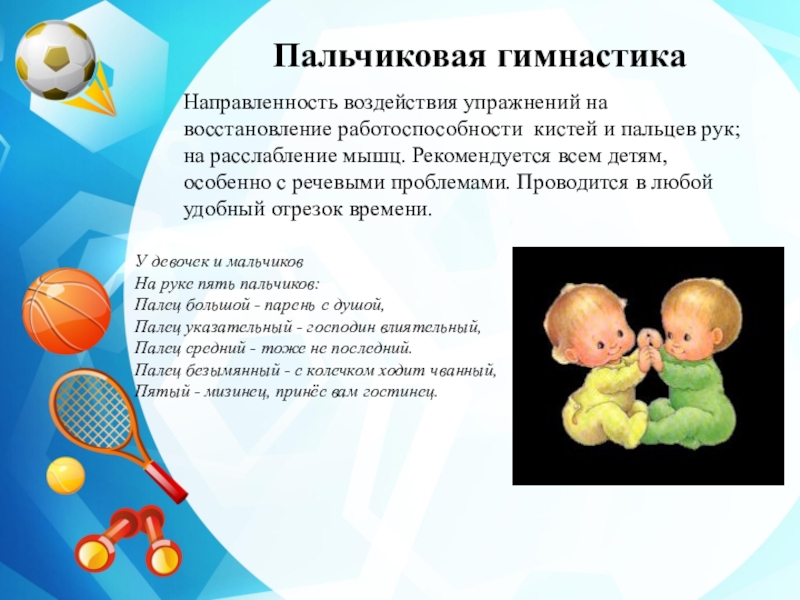 Пальчиковая гимнастика

Направленность воздействия упражнений на восстановление работоспособности кистей и пальцев рук; на расслабление мышц. Рекомендуется всем детям, особенно с речевыми проблемами. Проводится в любой удобный отрезок времени.

У девочек и мальчиков
На руке пять пальчиков:
Палец большой - парень с душой,
Палец указательный - господин влиятельный,
Палец средний - тоже не последний.
Палец безымянный - с колечком ходит чванный,
Пятый - мизинец, принёс вам гостинец.